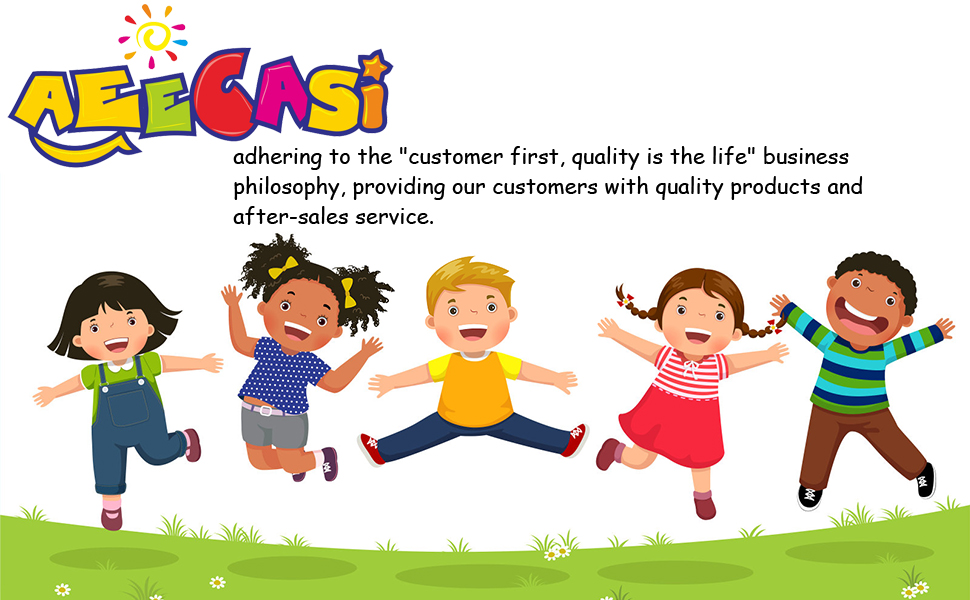 AEECASI

adhering to the "customer first, quality is the life" business philosophy, providing our customers with quality products and after-sales service.